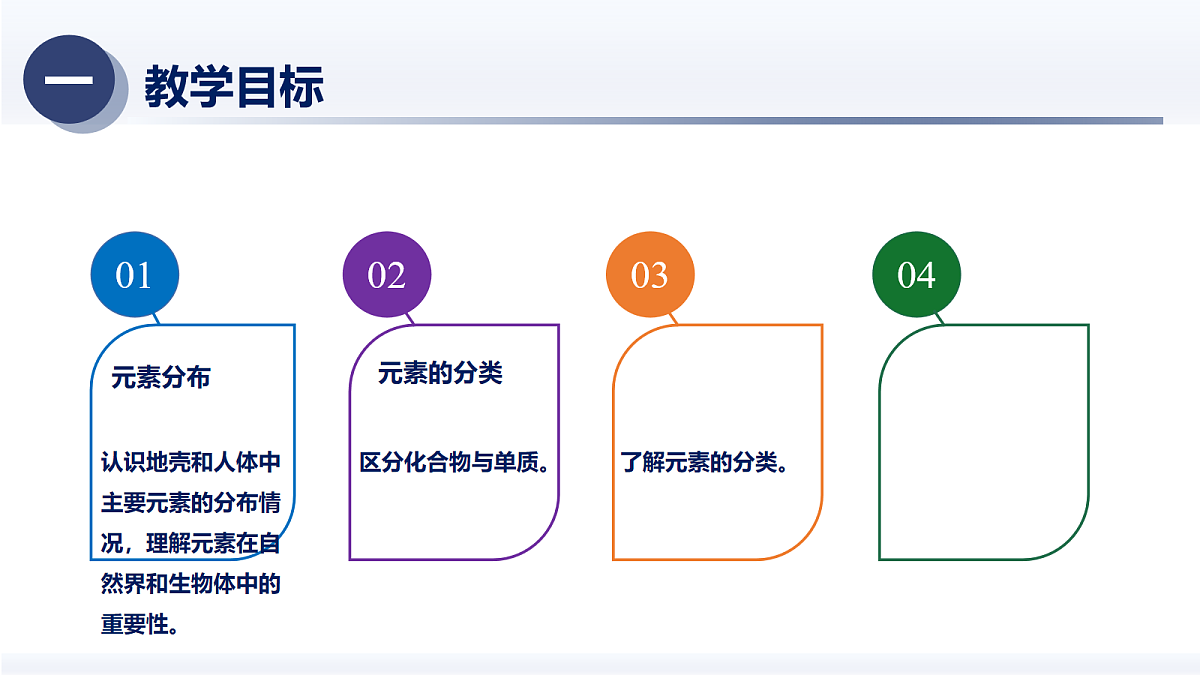 一 教学目标

01

元素分布

认识地壳和人体中主要元素的分布情况，理解元素在自然界和生物体中的重要性。

02

元素的分类

区分化合物与单质。

03

了解元素的分类。

04